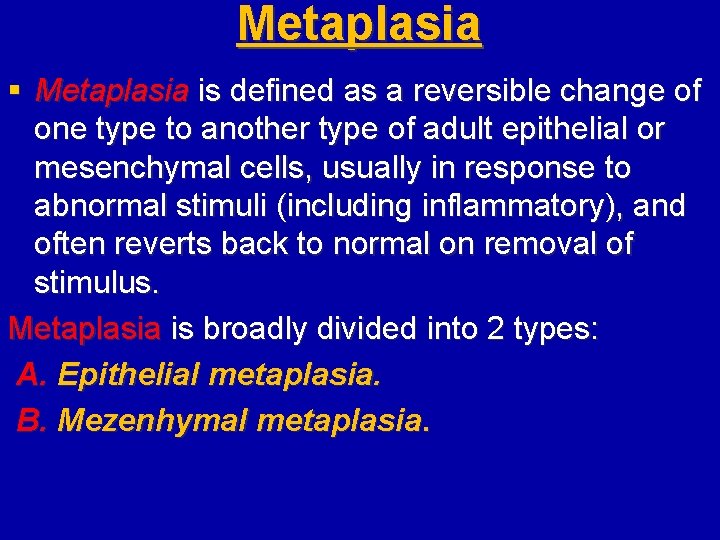 Metaplasia

▪ Metaplasia is defined as a reversible change of one type to another type of adult epithelial or mesenchymal cells, usually in response to abnormal stimuli (including inflammatory), and often reverts back to normal on removal of stimulus.

Metaplasia is broadly divided into 2 types:

A. Epithelial metaplasia.

B. Mezenhymal metaplasia.